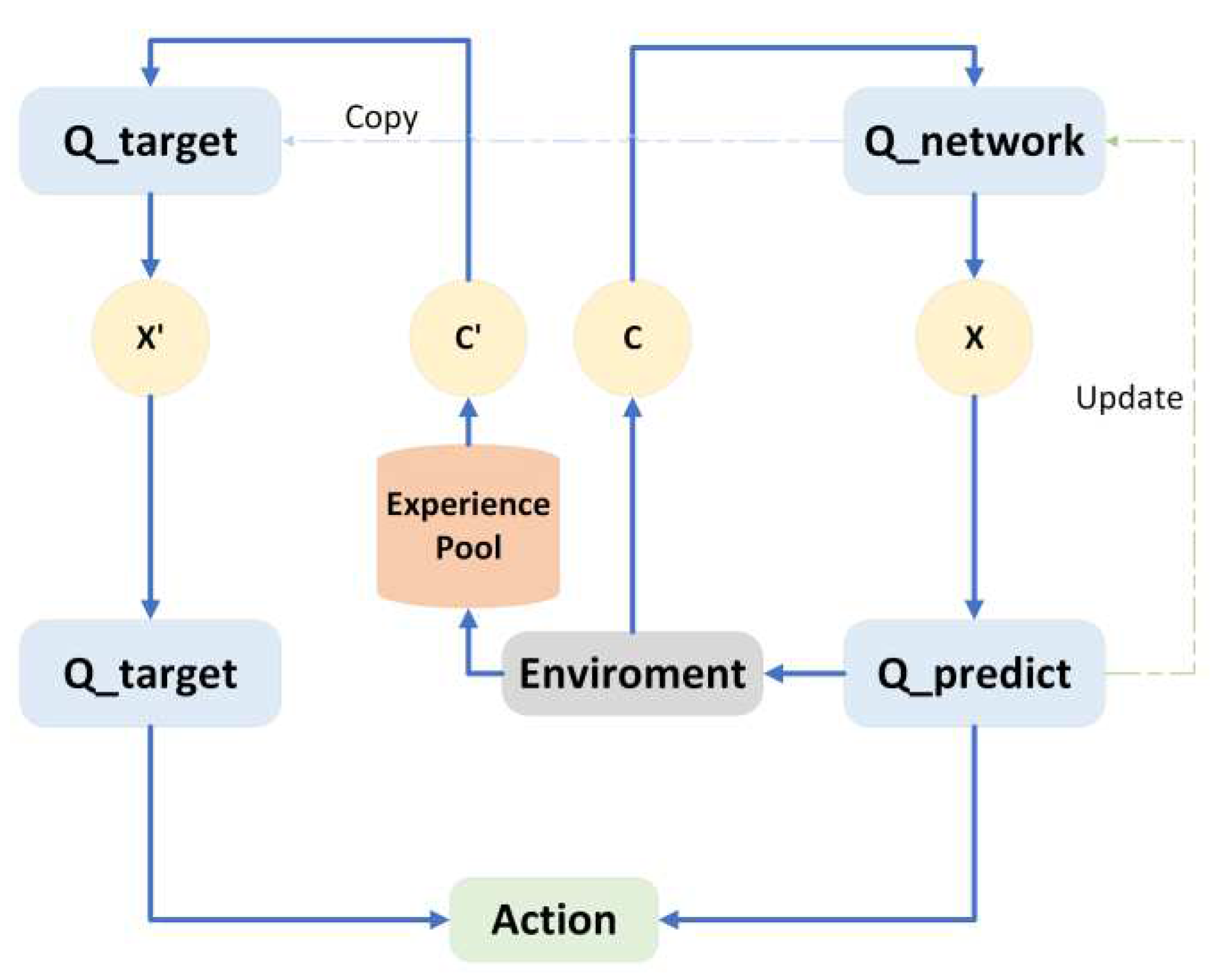 Q_target

Copy

Q_network

X'

C'

C

X

Update

Experience Pool

Q_target

Enviroment

Q_predict

Action